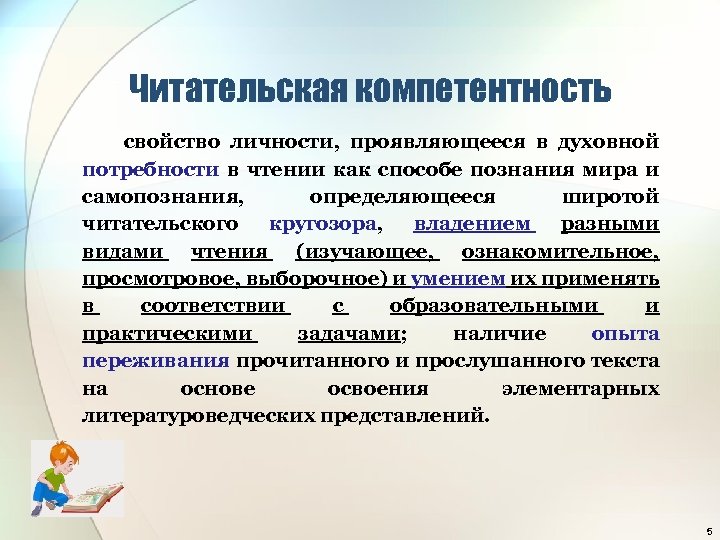 Читательская компетентность

свойство личности, проявляющееся в духовной потребности в чтении как способе познания мира и самопознания, определяющееся широтой читательского кругозора, владением разными видами чтения (изучающее, ознакомительное, просмотровое, выборочное) и умением их применять в соответствии с образовательными и практическими задачами; наличие опыта переживания прочитанного и прослушанного текста на основе освоения элементарных литературоведческих представлений.

5